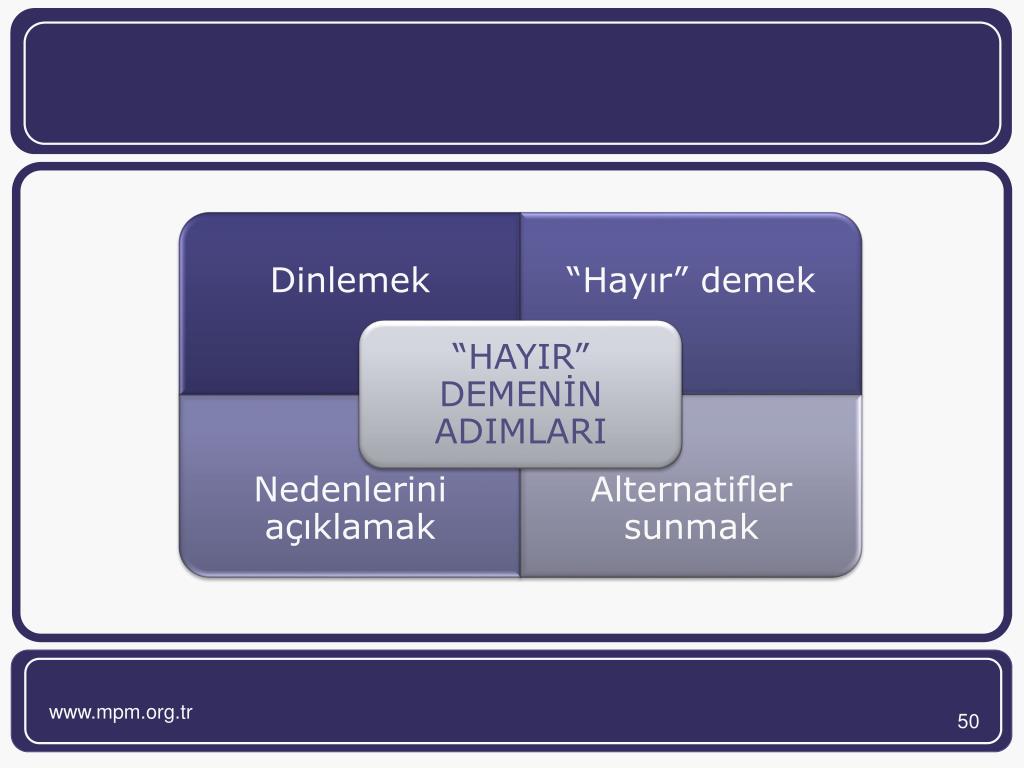 Dinlemek

“Hayır” demek

“HAYIR” DEMENİN ADIMLARI

Nedenlerini açıklamak

Alternatifler sunmak

www.mpm.org.tr

50